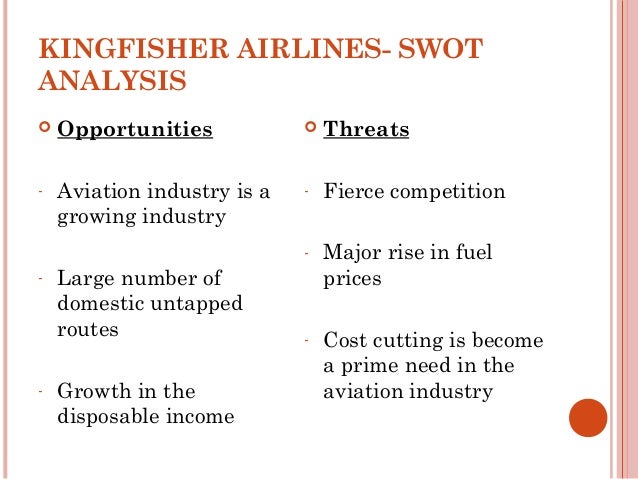 KINGFISHER AIRLINES- SWOT ANALYSIS

Opportunities

- Aviation industry is a growing industry

- Large number of domestic untapped routes

- Growth in the disposable income

Threats

- Fierce competition

- Major rise in fuel prices

- Cost cutting is become a prime need in the aviation industry